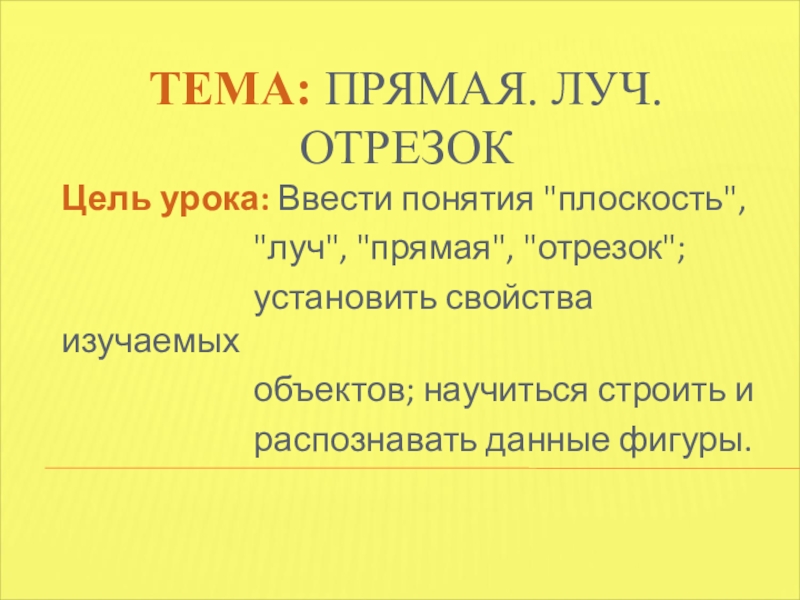 ТЕМА: ПРЯМАЯ. ЛУЧ. ОТРЕЗОК

Цель урока: Ввести понятия "плоскость", "луч", "прямая", "отрезок"; установить свойства изучаемых объектов; научиться строить и распознавать данные фигуры.